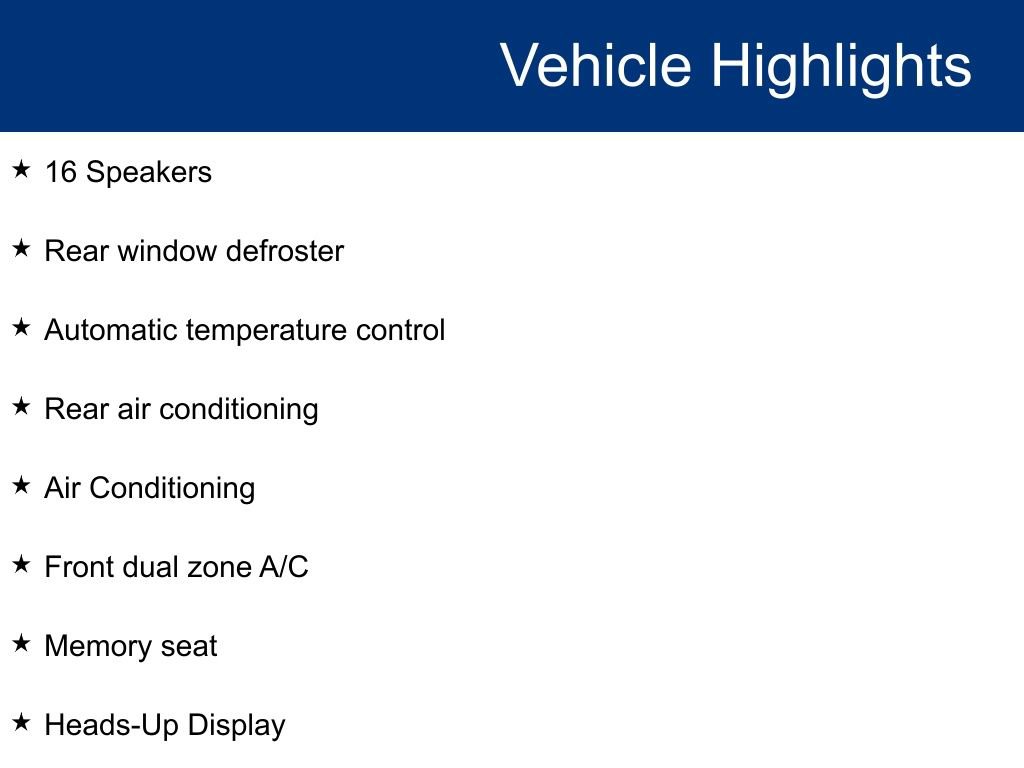 Vehicle Highlights

★ 16 Speakers

★ Rear window defroster

★ Automatic temperature control

★ Rear air conditioning

★ Air Conditioning

★ Front dual zone A/C

★ Memory seat

★ Heads-Up Display